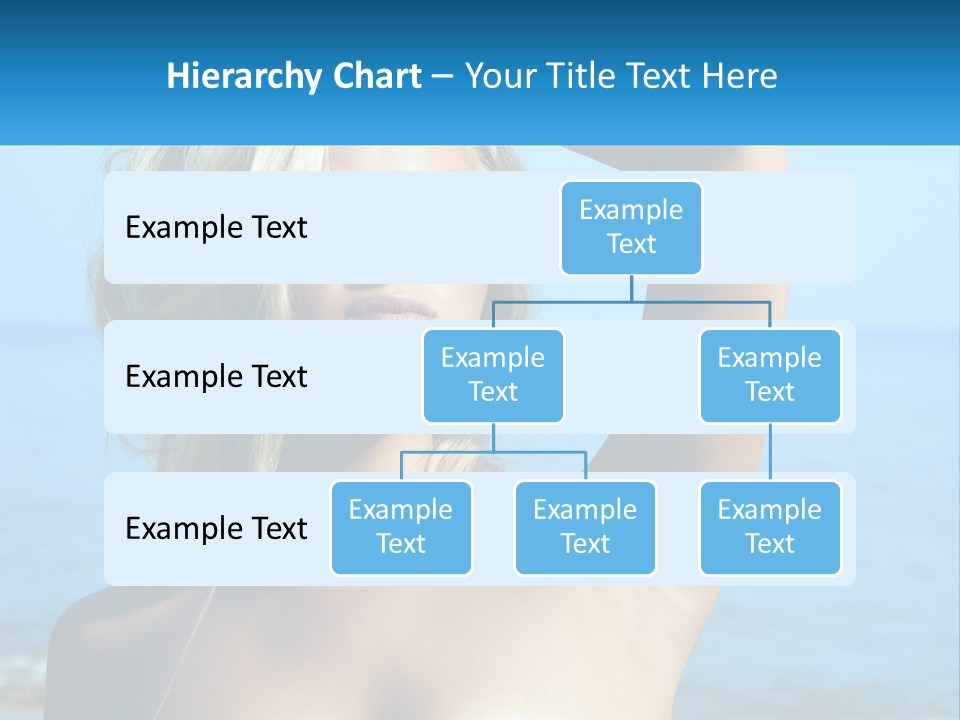 Hierarchy Chart – Your Title Text Here

Example Text

Example Text

Example Text

Example Text

Example Text

Example Text

Example Text

Example Text

Example Text